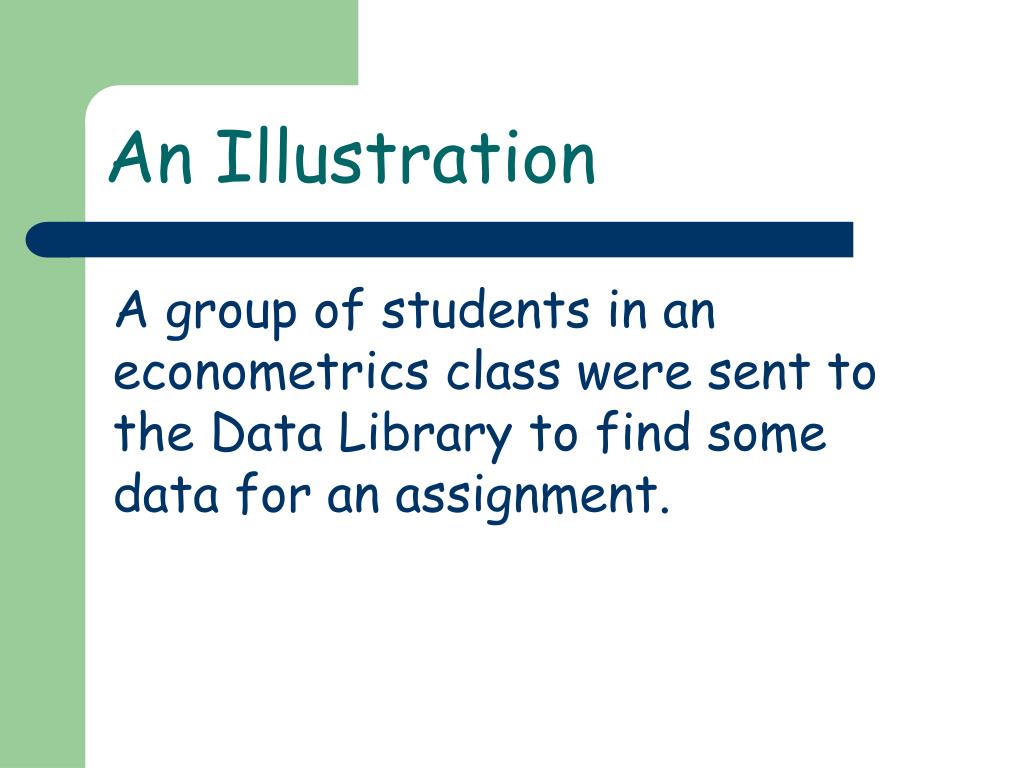 An Illustration

A group of students in an econometrics class were sent to the Data Library to find some data for an assignment.